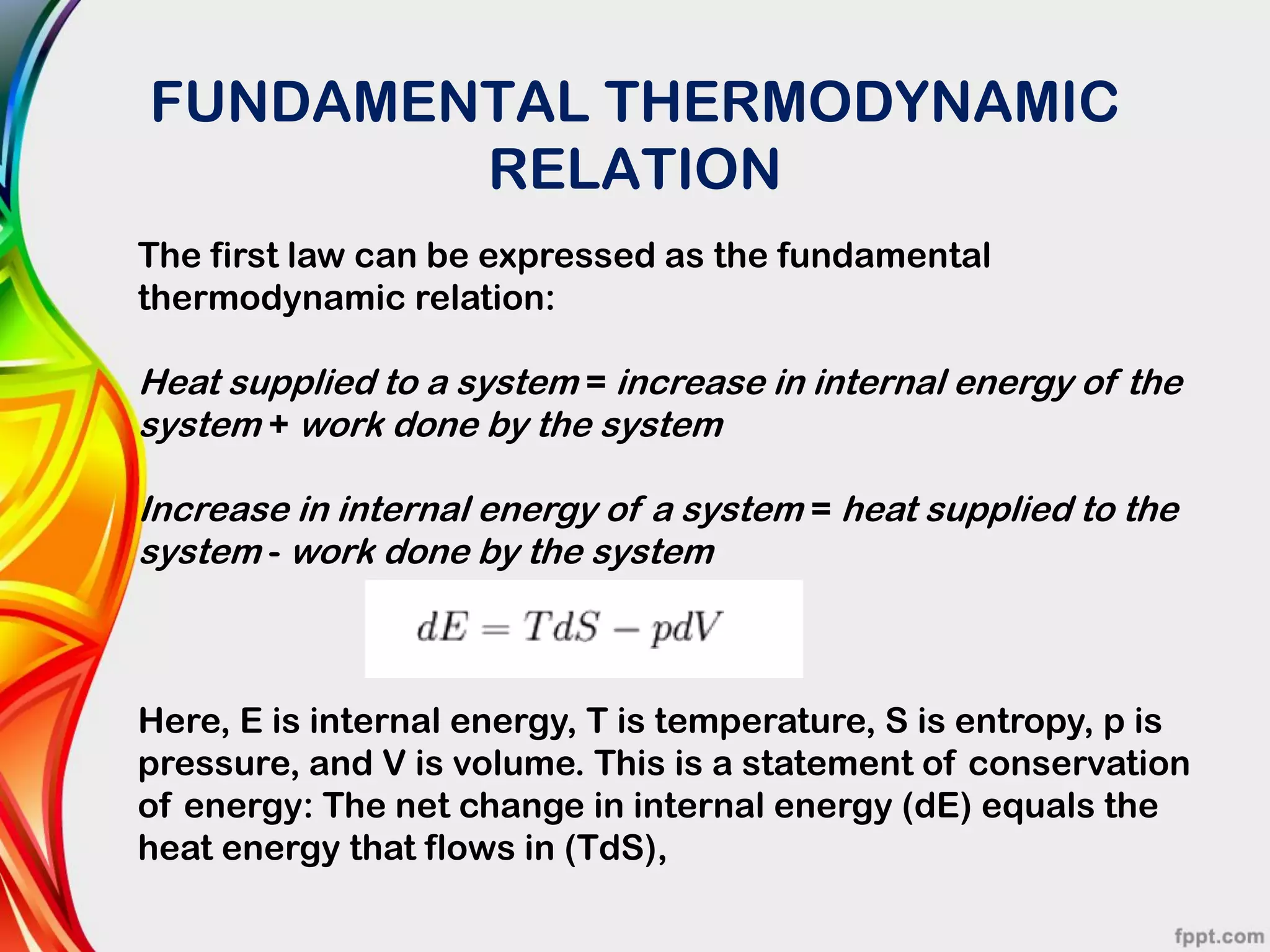 FUNDAMENTAL THERMODYNAMIC RELATION

The first law can be expressed as the fundamental thermodynamic relation:

Heat supplied to a system = increase in internal energy of the system + work done by the system

Increase in internal energy of a system = heat supplied to the system - work done by the system

$dE = TdS - pdV$

Here, E is internal energy, T is temperature, S is entropy, p is pressure, and V is volume. This is a statement of conservation of energy: The net change in internal energy (dE) equals the heat energy that flows in (TdS),

fppt.com